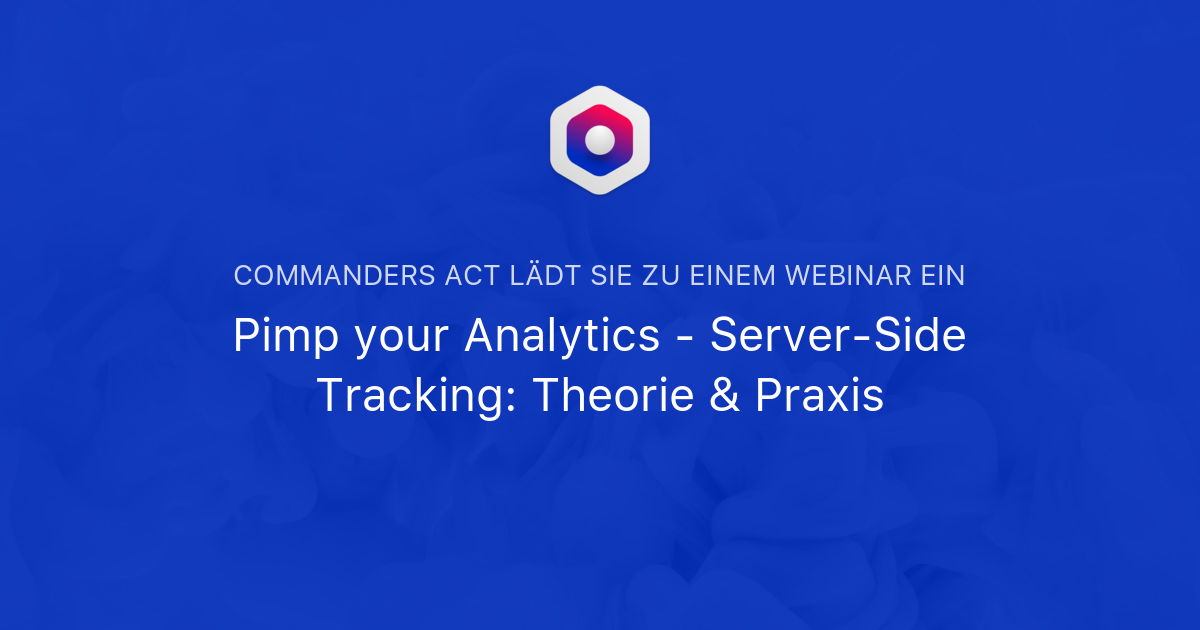 COMMANDERS ACT LÄDT SIE ZU EINEM WEBINAR EIN

Pimp your Analytics - Server-Side Tracking: Theorie & Praxis